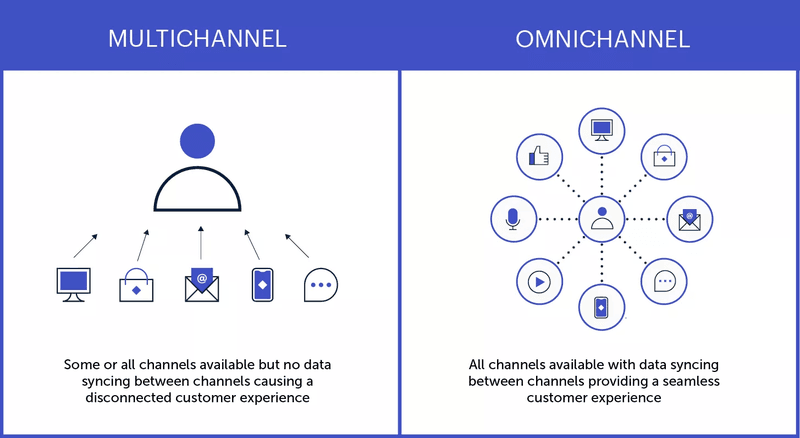 MULTICHANNEL

@

Some or all channels available but no data syncing between channels causing a disconnected customer experience

OMNICHANNEL

@

All channels available with data syncing between channels providing a seamless customer experience